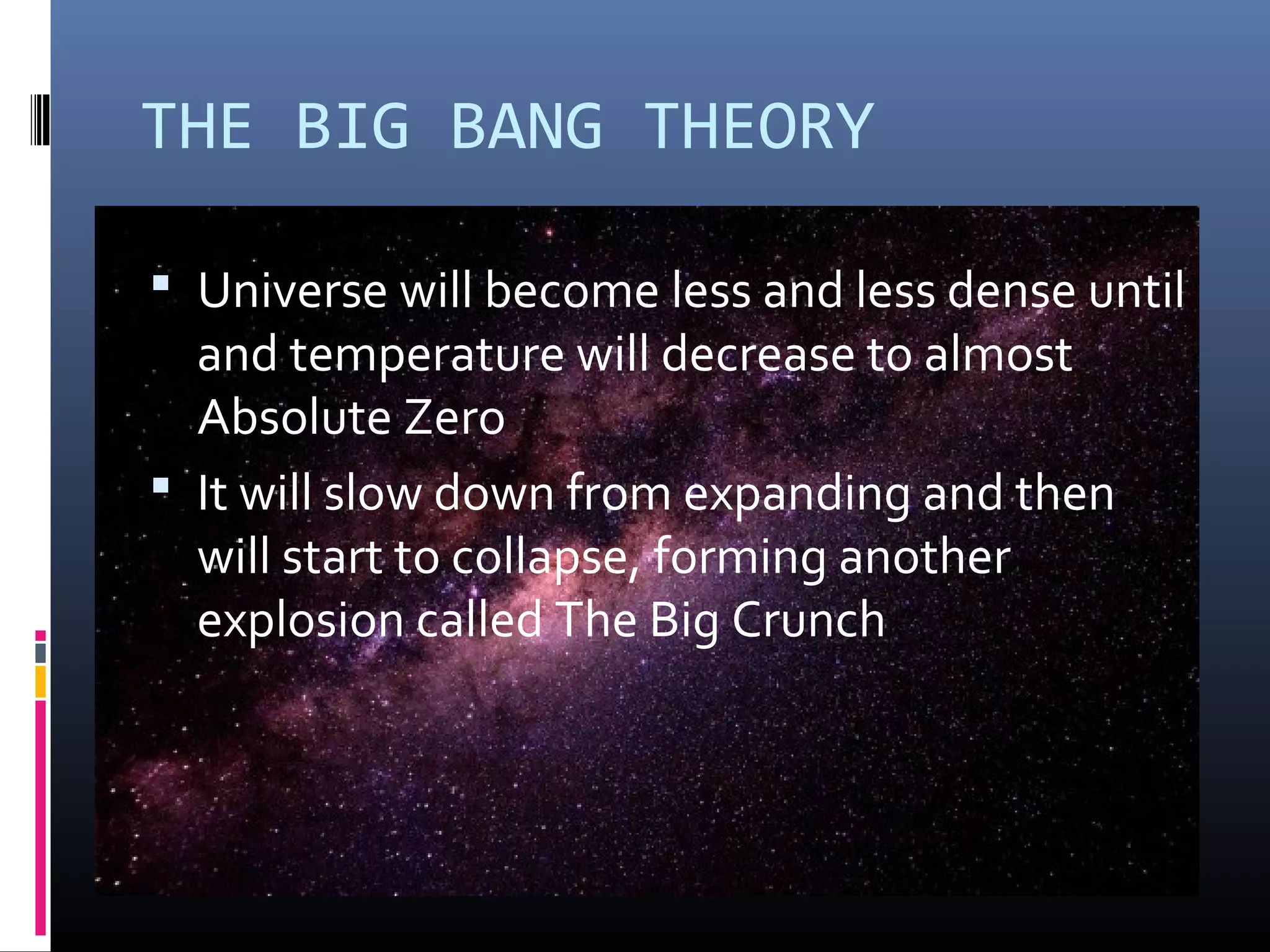 THE BIG BANG THEORY

▪ Universe will become less and less dense until and temperature will decrease to almost Absolute Zero

▪ It will slow down from expanding and then will start to collapse, forming another explosion called The Big Crunch